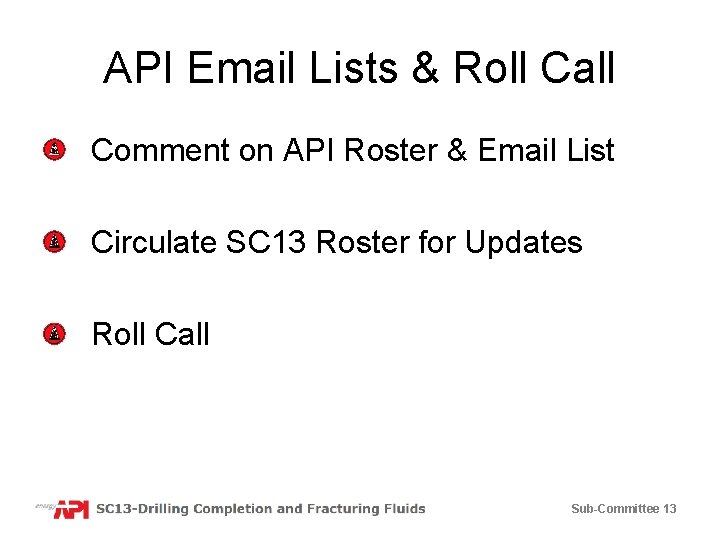 API Email Lists & Roll Call

Comment on API Roster & Email List

Circulate SC13 Roster for Updates

Roll Call

energy API SC13-Drilling Completion and Fracturing Fluids

Sub-Committee 13